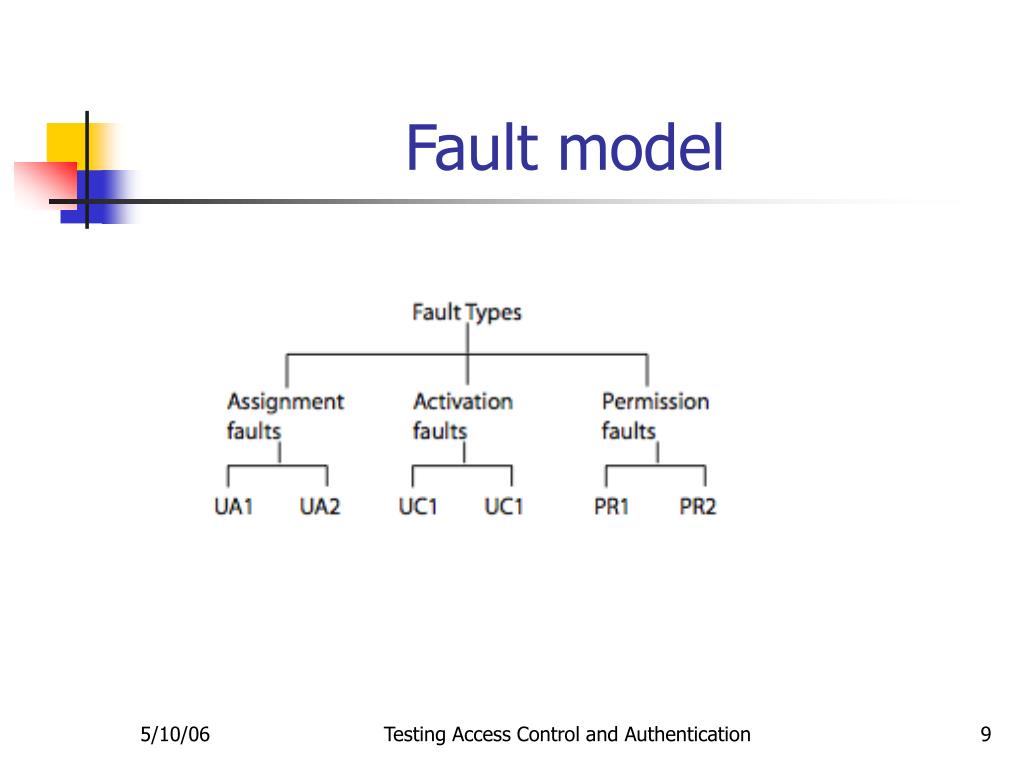 Fault model

Fault Types

Assignment faults

Activation faults

Permission faults

UA1 UA2 UC1 UC1 PR1 PR2

5/10/06

Testing Access Control and Authentication

9